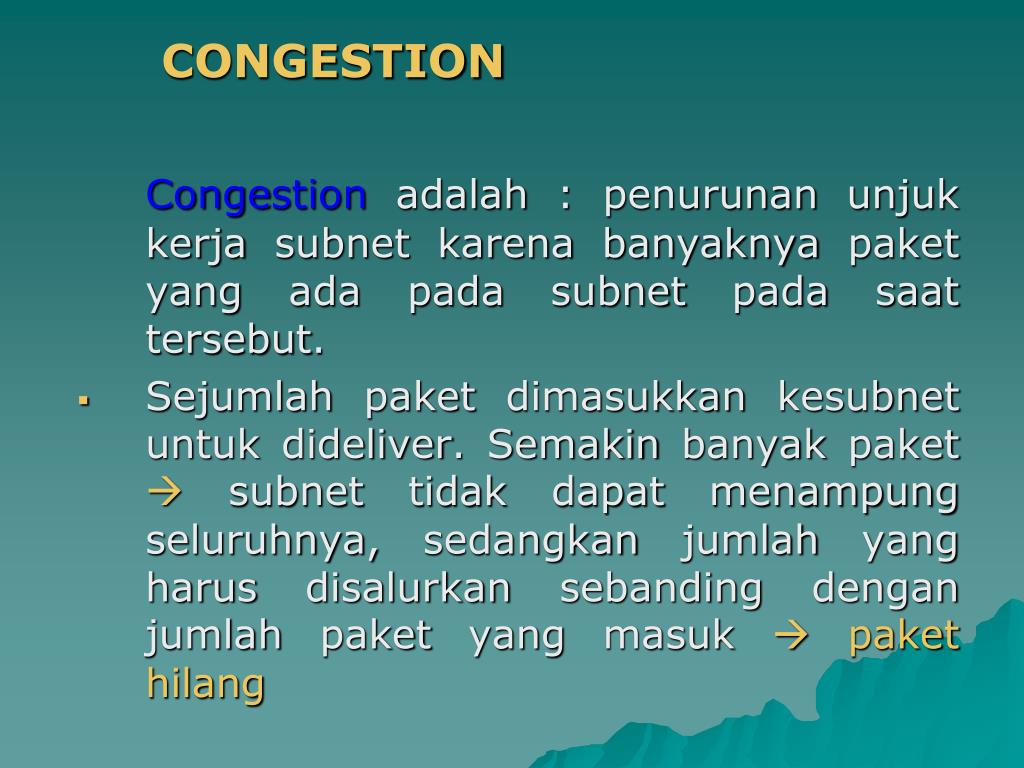 CONGESTION

Congestion adalah : penurunan unjuk kerja subnet karena banyaknya paket yang ada pada subnet pada saat tersebut.

▪ Sejumlah paket dimasukkan kesubnet untuk dideliver. Semakin banyak paket → subnet tidak dapat menampung seluruhnya, sedangkan jumlah yang harus disalurkan sebanding dengan jumlah paket yang masuk → paket hilang